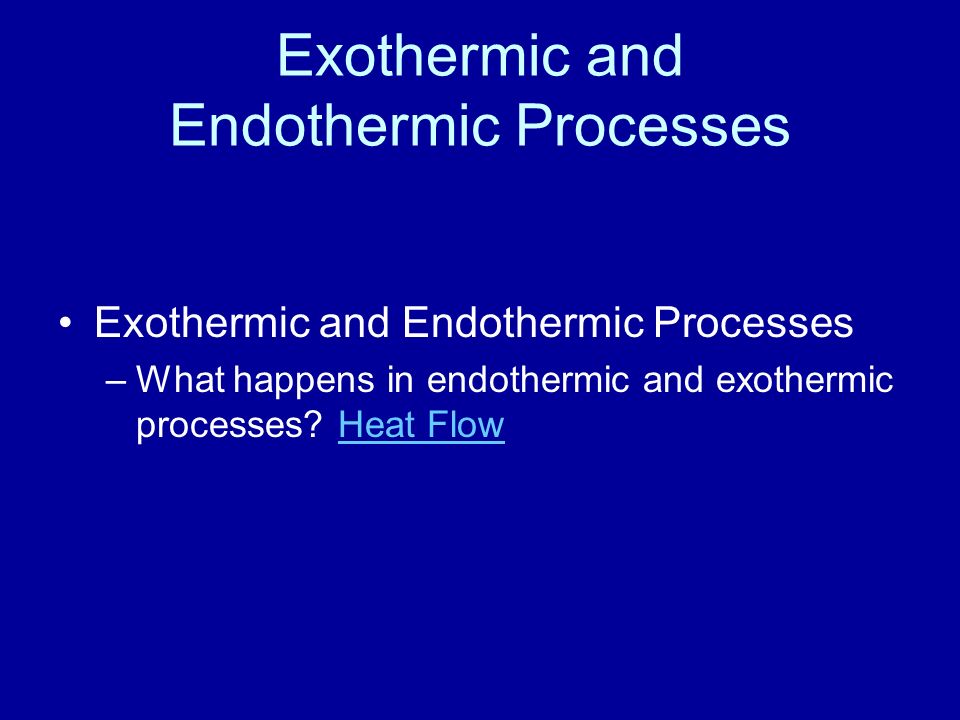 Exothermic and Endothermic Processes

• Exothermic and Endothermic Processes
  – What happens in endothermic and exothermic processes? Heat Flow